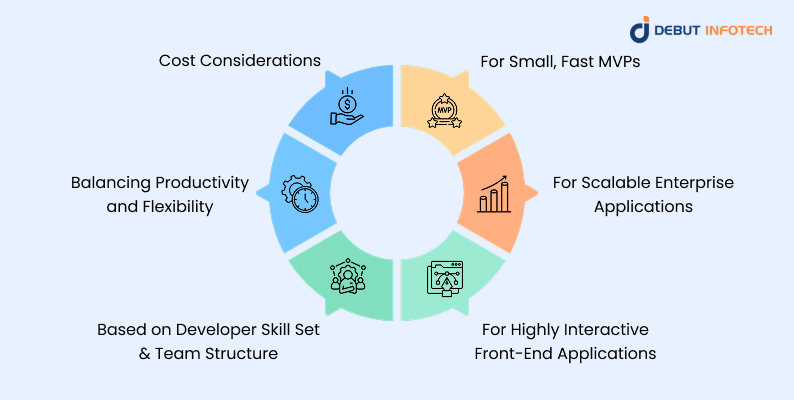 DEBUT INFOTECH

Cost Considerations

For Small, Fast MVPs

MVP

Balancing Productivity and Flexibility

For Scalable Enterprise Applications

Based on Developer Skill Set & Team Structure

For Highly Interactive Front-End Applications